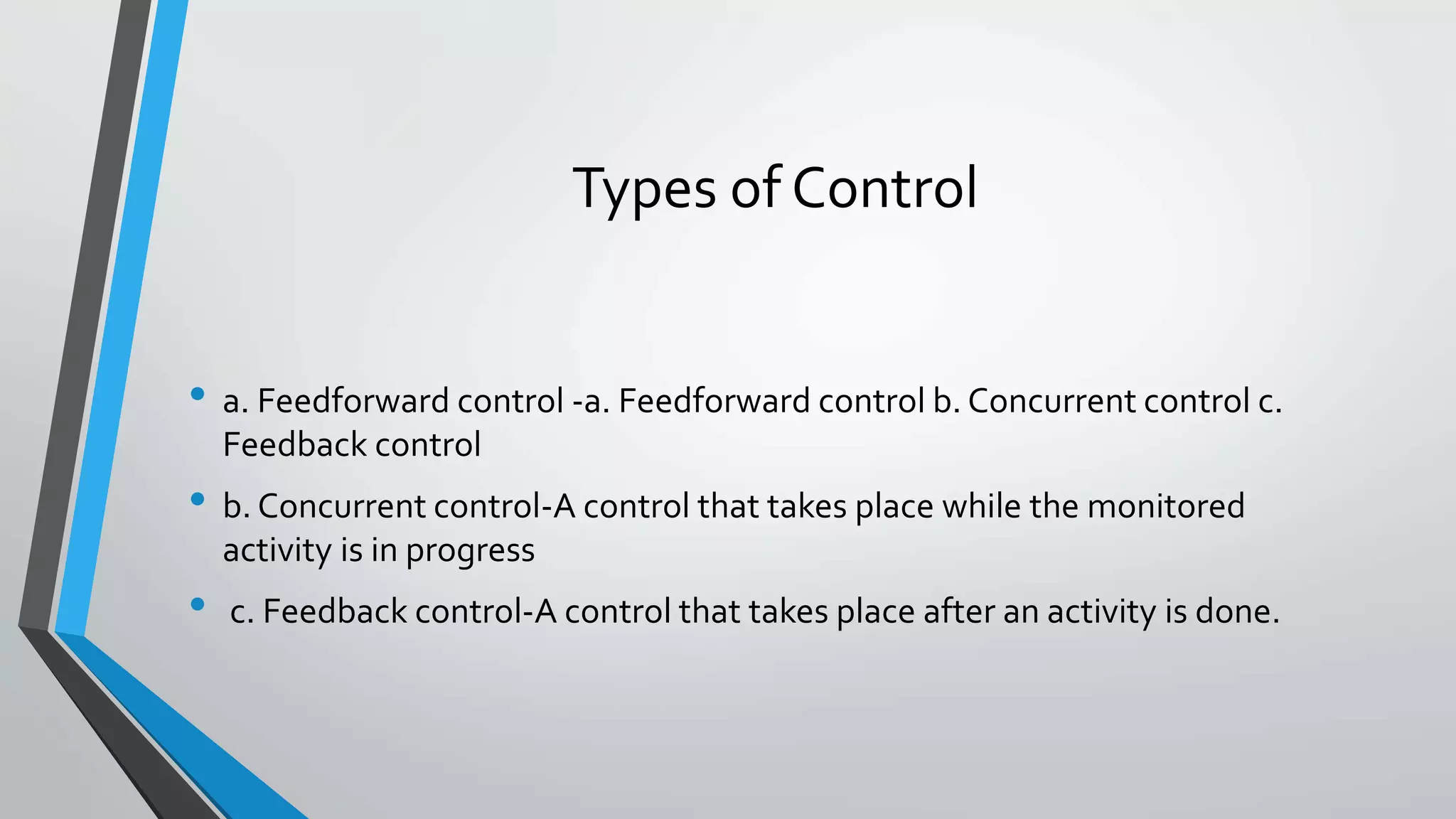 Types of Control

• a. Feedforward control -a. Feedforward control b. Concurrent control c. Feedback control

• b. Concurrent control-A control that takes place while the monitored activity is in progress

• c. Feedback control-A control that takes place after an activity is done.